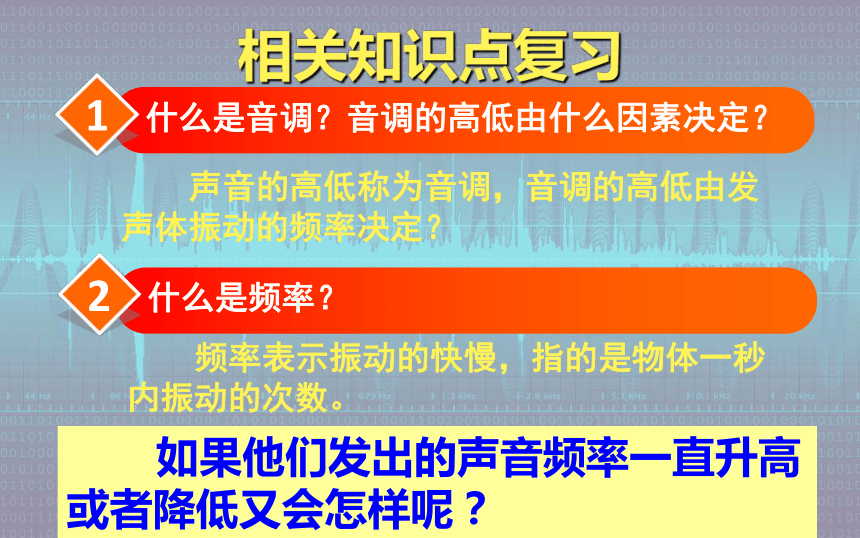 相关知识点复习

1 什么是音调？音调的高低由什么因素决定？

声音的高低称为音调，音调的高低由发声体振动的频率决定？

2 什么是频率？

频率表示振动的快慢，指的是物体一秒内振动的次数。

如果他们发出的声音频率一直升高或者降低又会怎样呢？